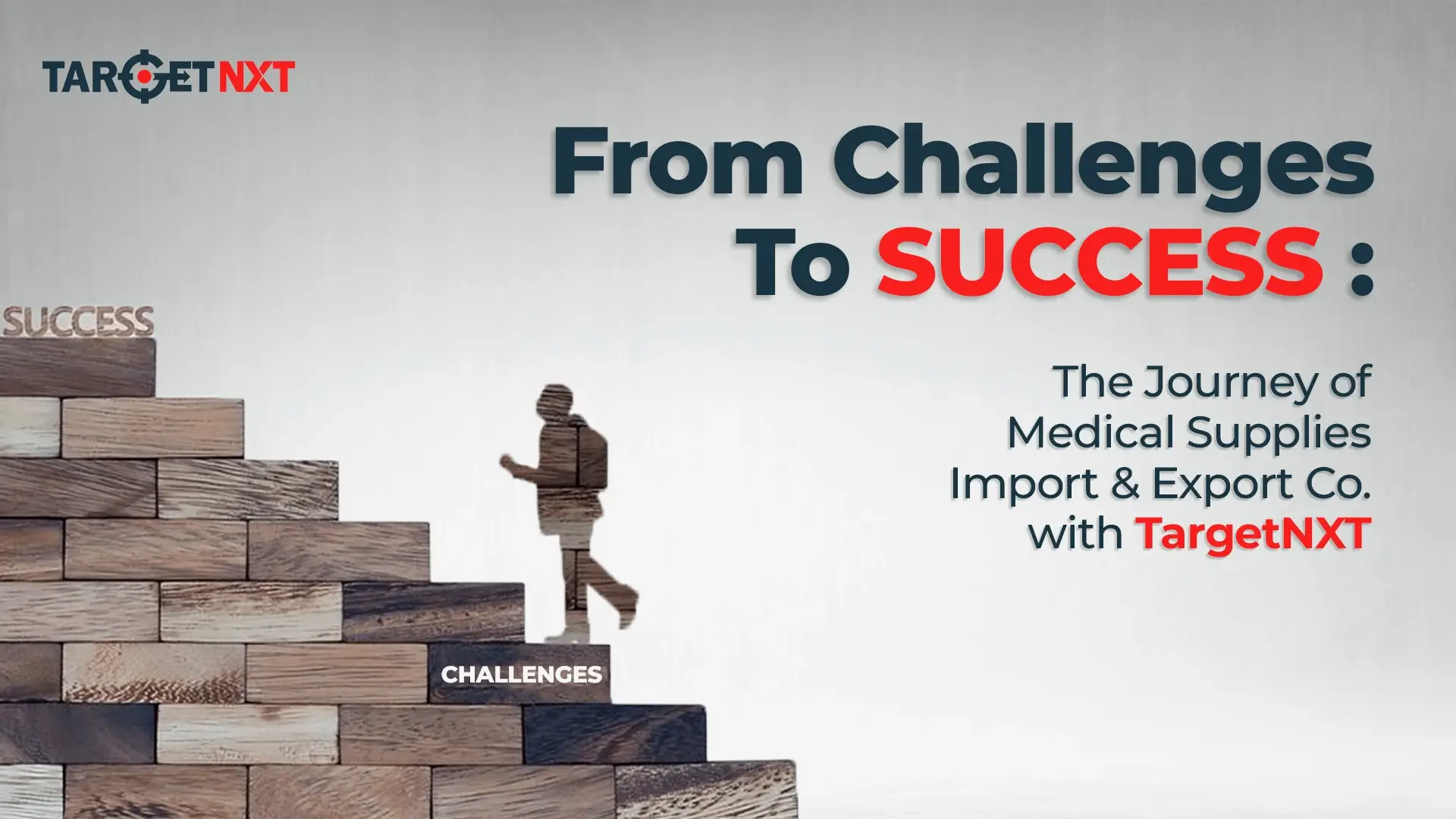 TARGETNXT

From Challenges To SUCCESS :

The Journey of Medical Supplies Import & Export Co. with TargetNXT

SUCCESS

CHALLENGES